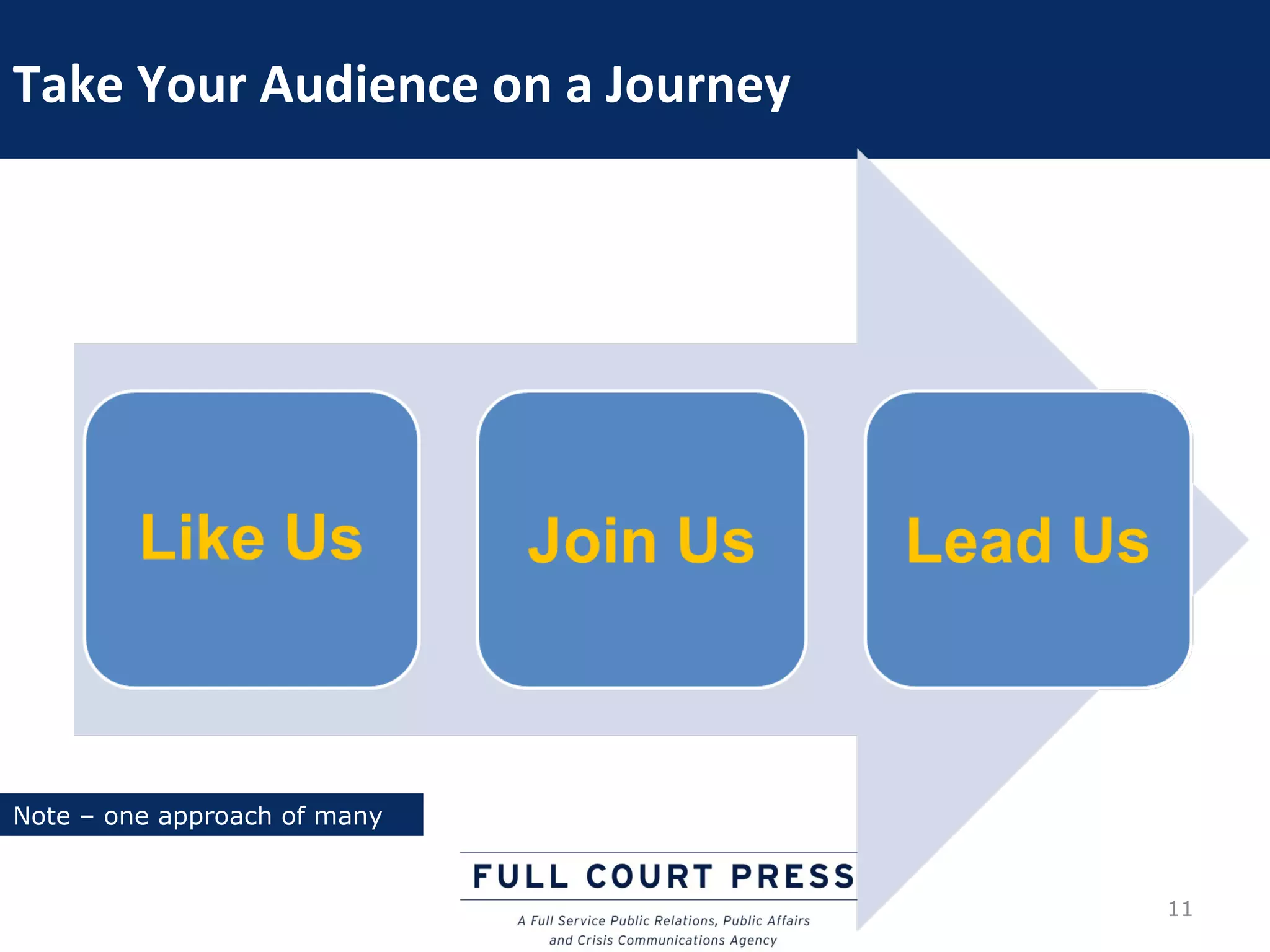 Take Your Audience on a Journey

Like Us

Join Us

Lead Us

Note – one approach of many

FULL COURT PRESS

A Full Service Public Relations, Public Affairs and Crisis Communications Agency

11